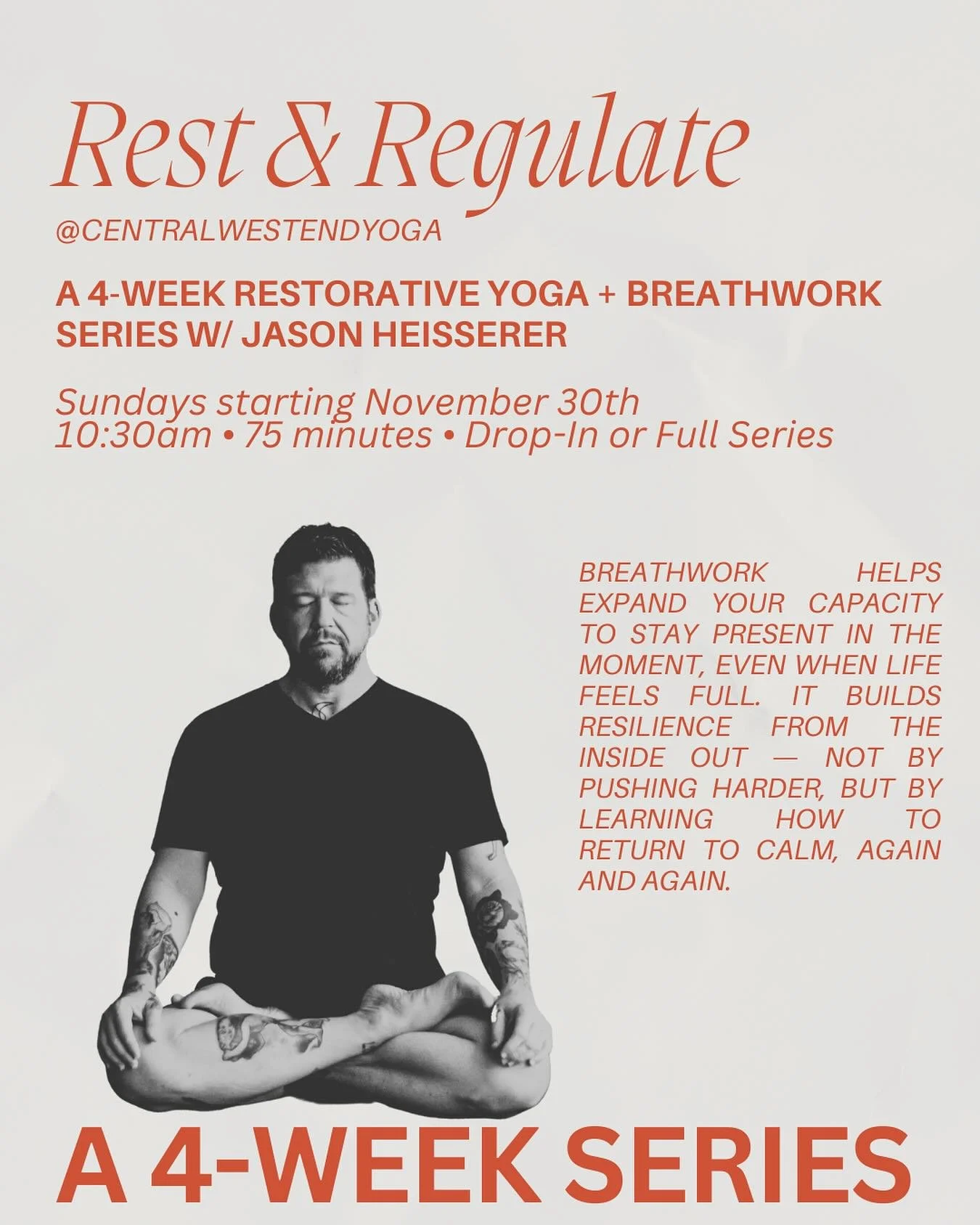 Rest & Regulate

@CENTRALWESTENDYOGA

A 4-WEEK RESTORATIVE YOGA + BREATHWORK SERIES W/ JASON HEISSERER

Sundays starting November 30th
10:30am • 75 minutes • Drop-In or Full Series

BREATHWORK HELPS EXPAND YOUR CAPACITY TO STAY PRESENT IN THE MOMENT, EVEN WHEN LIFE FEELS FULL. IT BUILDS RESILIENCE FROM THE INSIDE OUT — NOT BY PUSHING HARDER, BUT BY LEARNING HOW TO RETURN TO CALM, AGAIN AND AGAIN.

A 4-WEEK SERIES